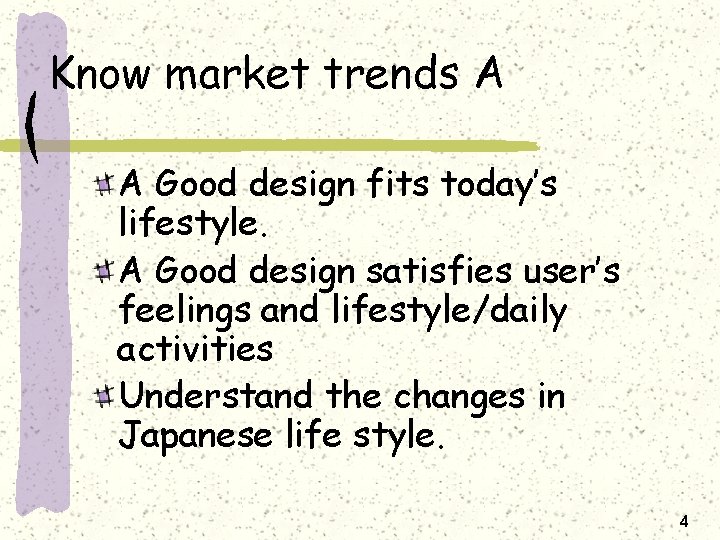 Know market trends A

A Good design fits today's lifestyle.

A Good design satisfies user's feelings and lifestyle/daily activities

Understand the changes in Japanese life style.

4